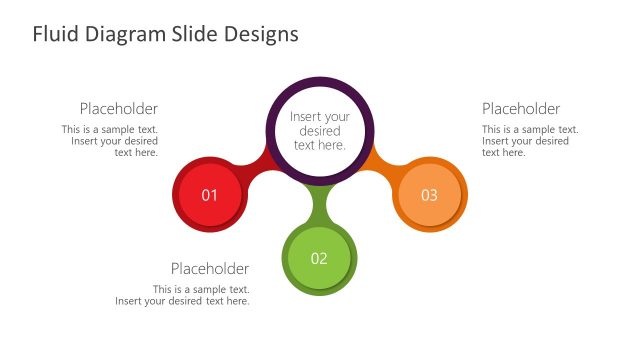 Fluid Diagram Slide Designs

Placeholder

This is a sample text. Insert your desired text here.

Insert your desired text here.

Placeholder

This is a sample text. Insert your desired text here.

01

03

02

Placeholder

This is a sample text. Insert your desired text here.